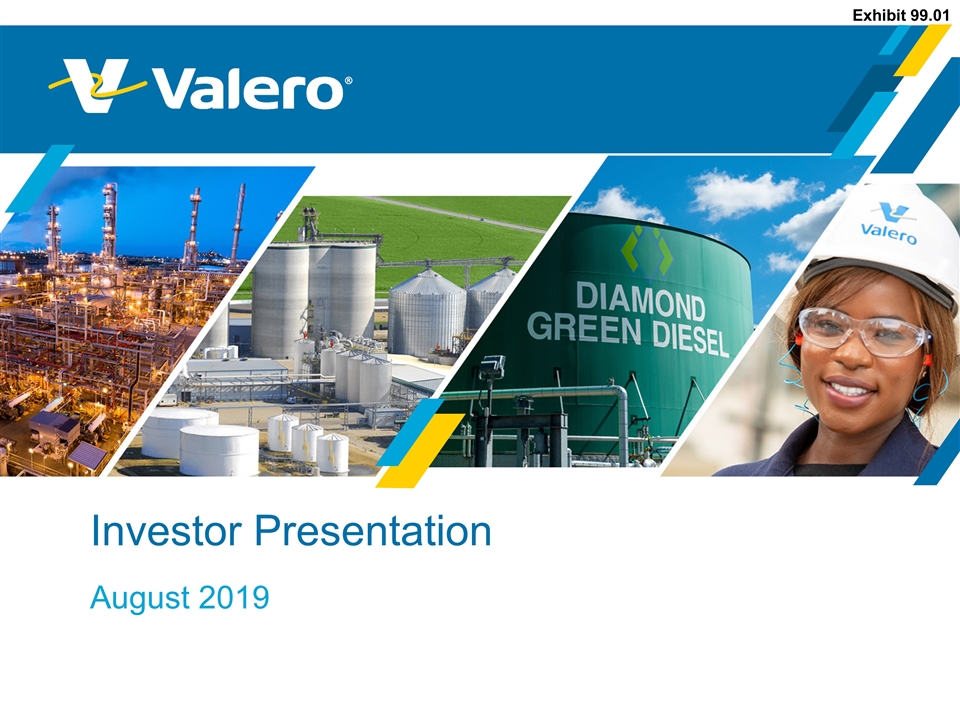 Exhibit 99.01

Valero®

DIAMOND GREEN DIESEL

Valero

Investor Presentation

August 2019